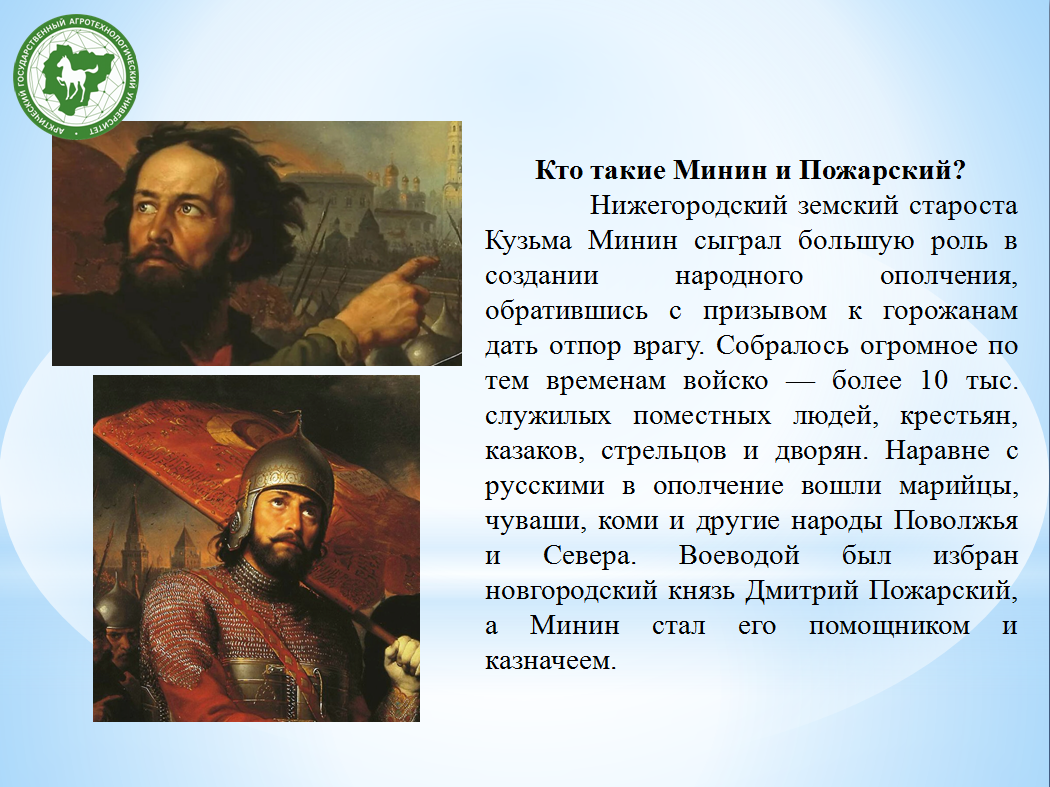 АРКТИЧЕСКИЙ ГОСУДАРСТВЕННЫЙ АГРОТЕХНОЛОГИЧЕСКИЙ УНИВЕРСИТЕТ

Кто такие Минин и Пожарский?

Нижегородский земский староста Кузьма Минин сыграл большую роль в создании народного ополчения, обратившись с призывом к горожанам дать отпор врагу. Собралось огромное по тем временам войско — более 10 тыс. служилых поместных людей, крестьян, казаков, стрельцов и дворян. Наравне с русскими в ополчение вошли марийцы, чуваши, коми и другие народы Поволжья и Севера. Воеводой был избран новгородский князь Дмитрий Пожарский, а Минин стал его помощником и казначеем.